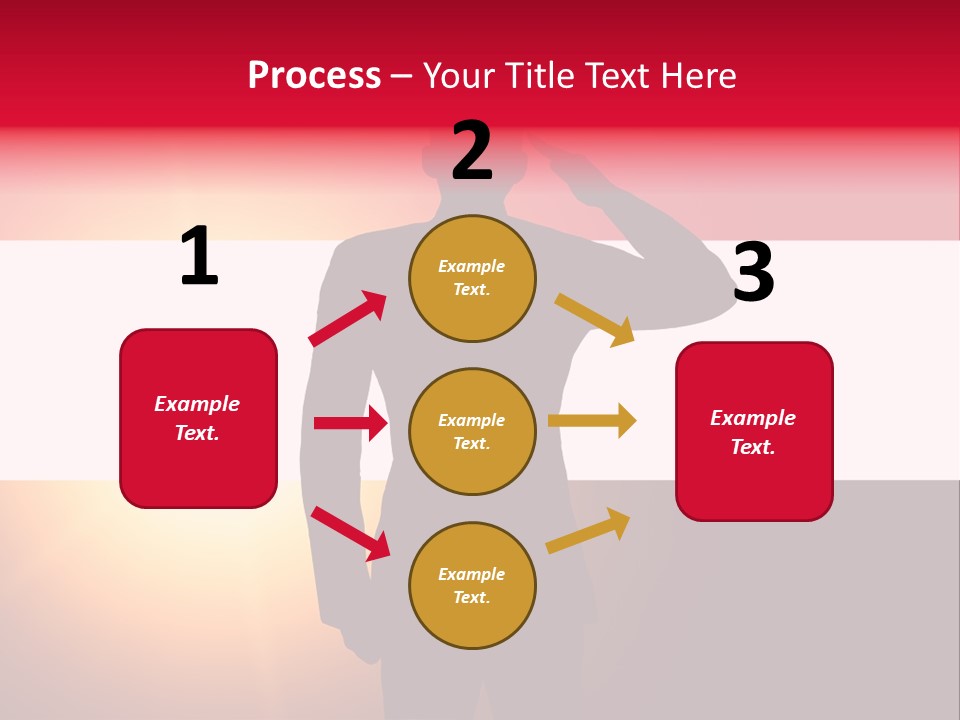 Process – Your Title Text Here

1

Example Text.

2

Example Text.

Example Text.

Example Text.

3

Example Text.